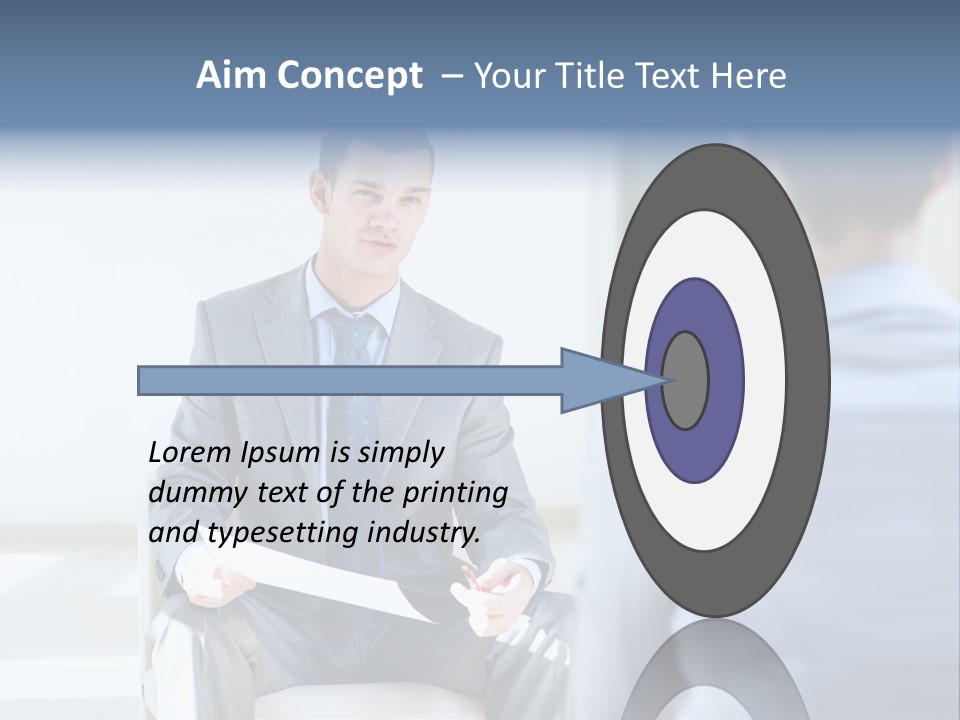 Aim Concept – Your Title Text Here

Lorem Ipsum is simply dummy text of the printing and typesetting industry.